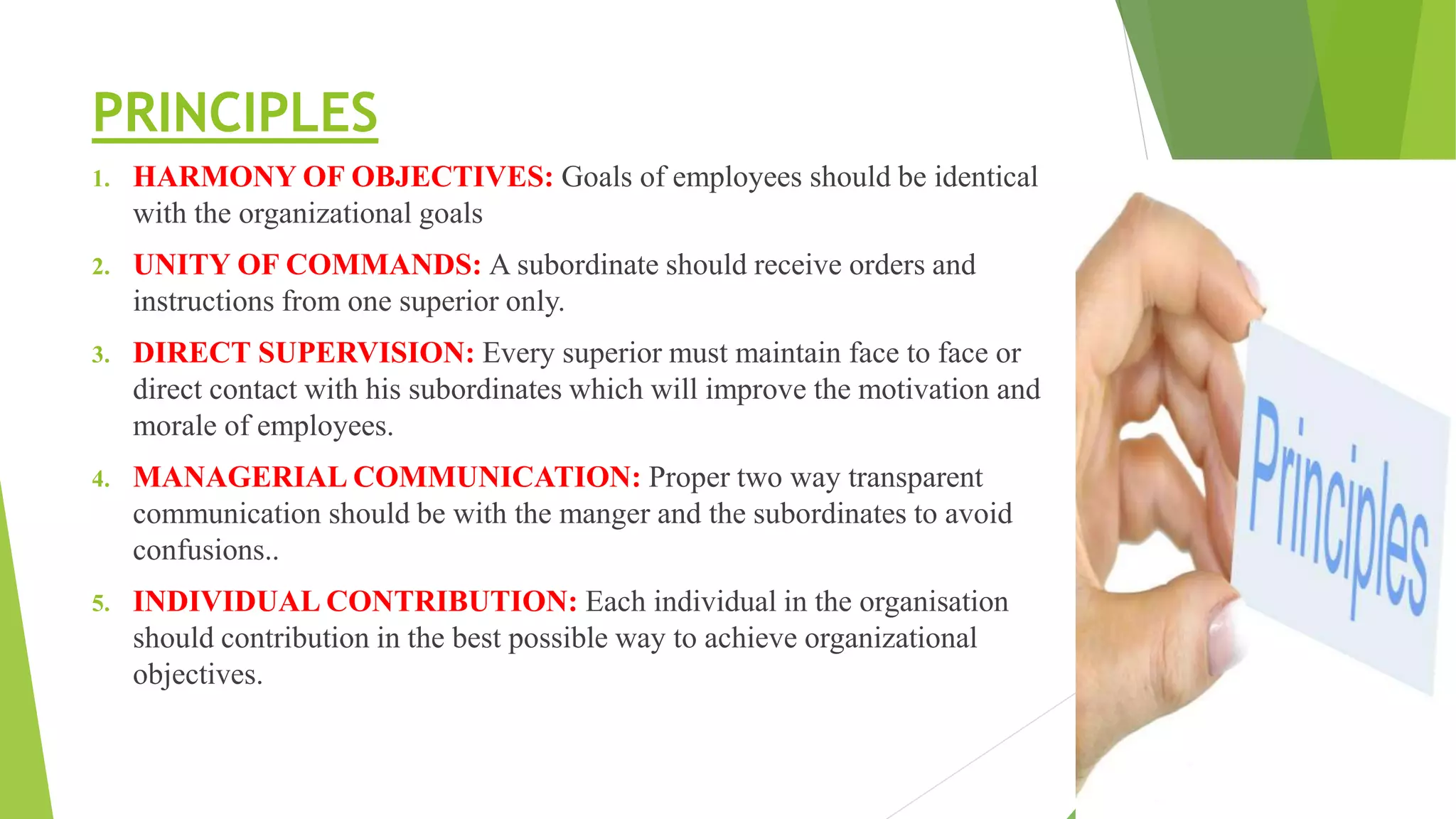 PRINCIPLES

1. HARMONY OF OBJECTIVES: Goals of employees should be identical with the organizational goals

2. UNITY OF COMMANDS: A subordinate should receive orders and instructions from one superior only.

3. DIRECT SUPERVISION: Every superior must maintain face to face or direct contact with his subordinates which will improve the motivation and morale of employees.

4. MANAGERIAL COMMUNICATION: Proper two way transparent communication should be with the manger and the subordinates to avoid confusions..

5. INDIVIDUAL CONTRIBUTION: Each individual in the organisation should contribution in the best possible way to achieve organizational objectives.

Principles